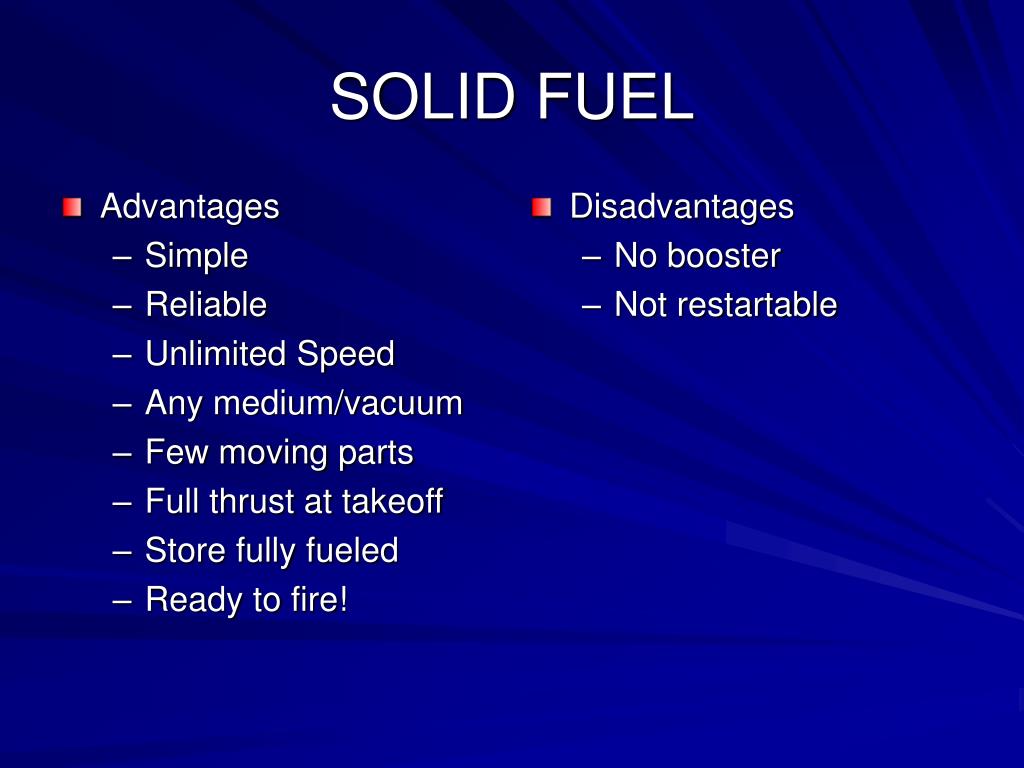 SOLID FUEL

Advantages
– Simple
– Reliable
– Unlimited Speed
– Any medium/vacuum
– Few moving parts
– Full thrust at takeoff
– Store fully fueled
– Ready to fire!

Disadvantages
– No booster
– Not restartable